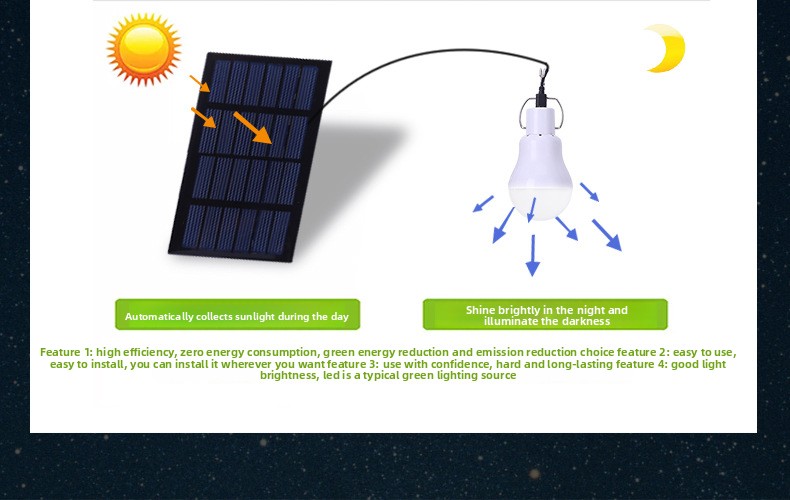 Automatically collects sunlight during the day

Shine brightly in the night and illuminate the darkness

Feature 1: high efficiency, zero energy consumption, green energy reduction and emission reduction choice feature 2: easy to use, easy to install, you can install it wherever you want feature 3: use with confidence, hard and long-lasting feature 4: good light brightness, led is a typical green lighting source